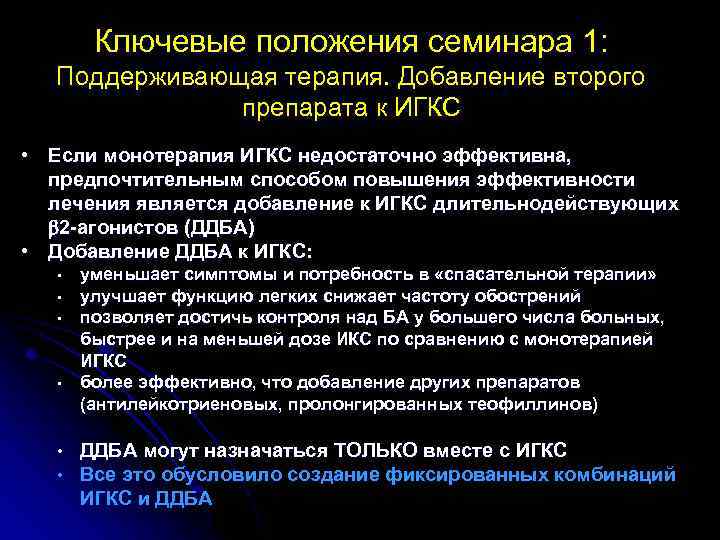 Ключевые положения семинара 1:
Поддерживающая терапия. Добавление второго препарата к ИГКС

• Если монотерапия ИГКС недостаточно эффективна, предпочтительным способом повышения эффективности лечения является добавление к ИГКС длительнодействующих β2-агонистов (ДДБА)
• Добавление ДДБА к ИГКС:
  • уменьшает симптомы и потребность в «спасательной терапии»
  • улучшает функцию легких снижает частоту обострений
  • позволяет достичь контроля над БА у большего числа больных, быстрее и на меньшей дозе ИКС по сравнению с монотерапией ИГКС
  • более эффективно, что добавление других препаратов (антилейкотриеновых, пролонгированных теофиллинов)

• ДДБА могут назначаться ТОЛЬКО вместе с ИГКС
• Все это обусловило создание фиксированных комбинаций ИГКС и ДДБА